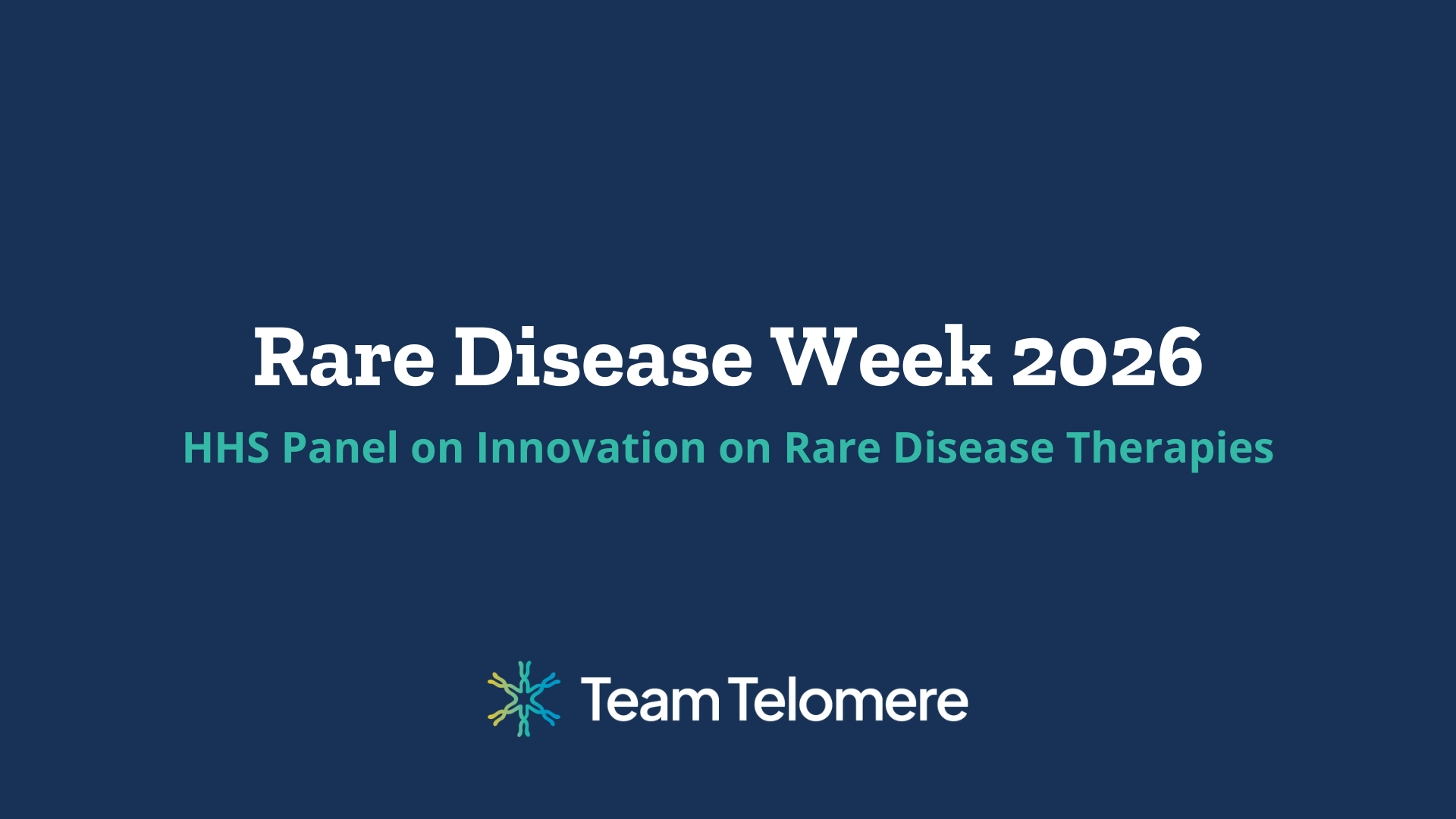 Rare Disease Week 2026

HHS Panel on Innovation on Rare Disease Therapies

Team Telomere